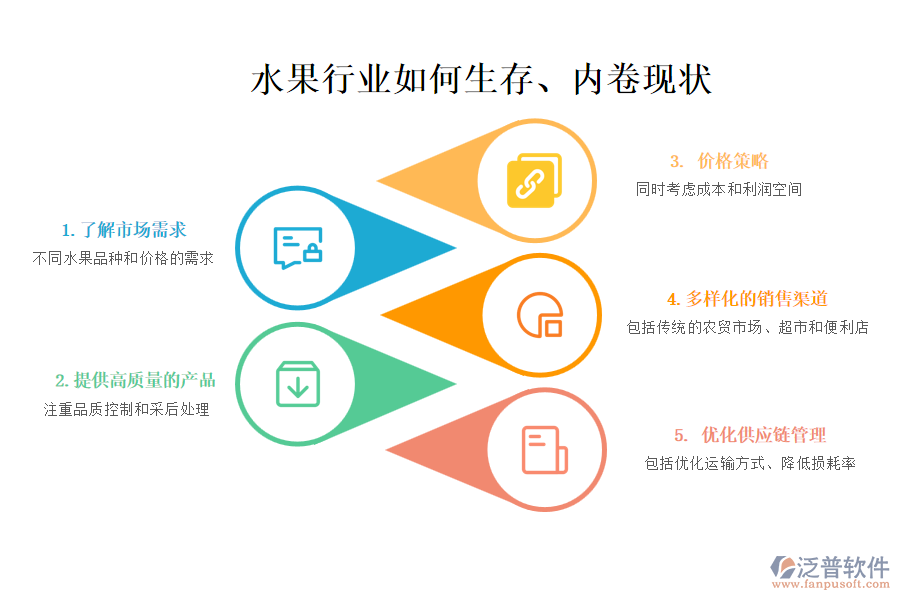 水果行业如何生存、内卷现状

1. 了解市场需求
不同水果品种和价格的需求

2. 提供高质量的产品
注重品质控制和采后处理

3. 价格策略
同时考虑成本和利润空间

4. 多样化的销售渠道
包括传统的农贸市场、超市和便利店

5. 优化供应链管理
包括优化运输方式、降低损耗率

泛普软件
www.fanpusoft.com